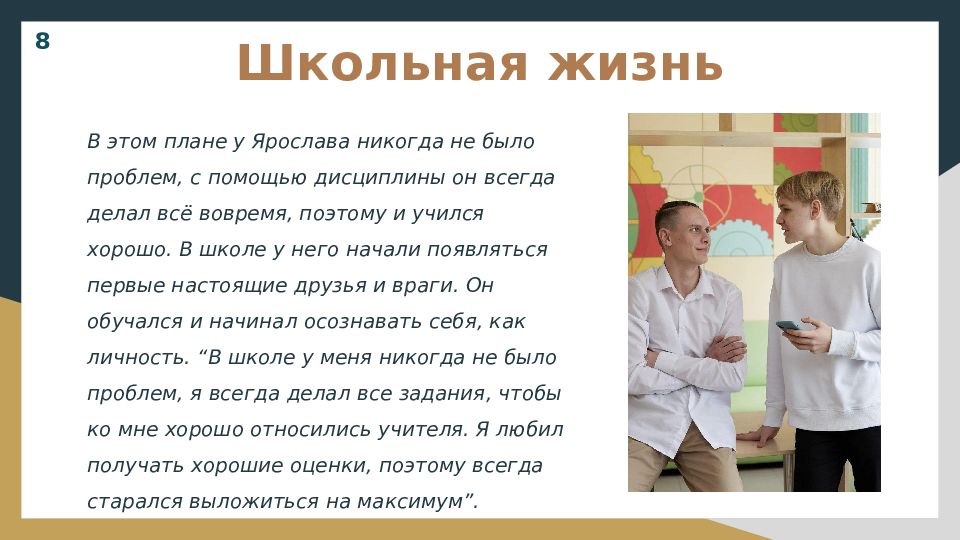 8

Школьная жизнь

В этом плане у Ярослава никогда не было проблем, с помощью дисциплины он всегда делал всё вовремя, поэтому и учился хорошо. В школе у него начали появляться первые настоящие друзья и враги. Он обучался и начинал осознавать себя, как личность. “В школе у меня никогда не было проблем, я всегда делал все задания, чтобы ко мне хорошо относились учителя. Я любил получать хорошие оценки, поэтому всегда старался выложиться на максимум”.